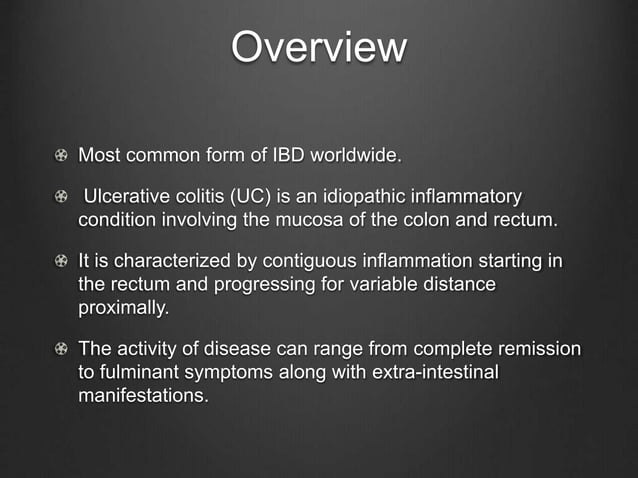 Overview

Most common form of IBD worldwide.

Ulcerative colitis (UC) is an idiopathic inflammatory condition involving the mucosa of the colon and rectum.

It is characterized by contiguous inflammation starting in the rectum and progressing for variable distance proximally.

The activity of disease can range from complete remission to fulminant symptoms along with extra-intestinal manifestations.